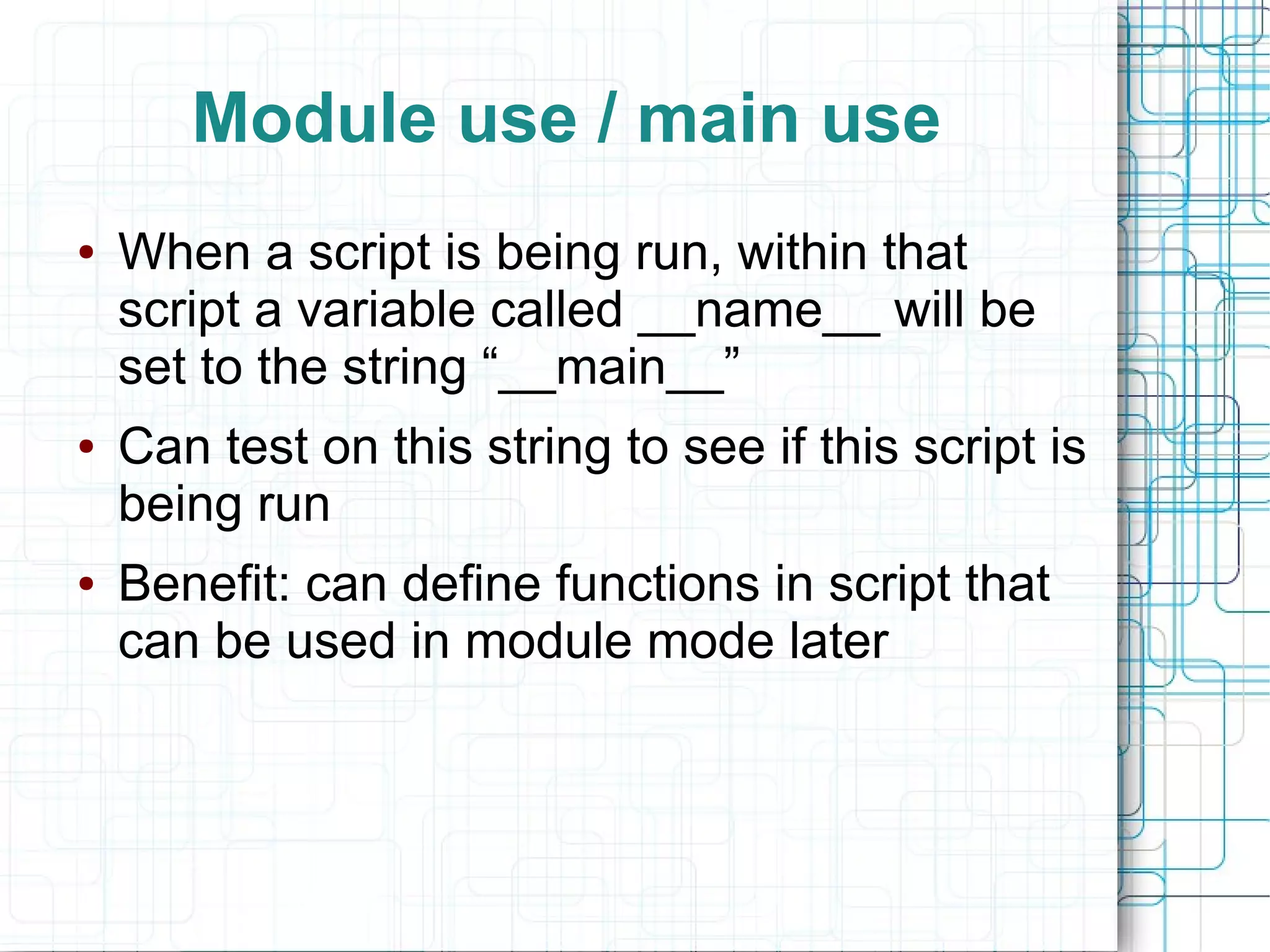 Module use / main use

• When a script is being run, within that script a variable called \_\_name\_\_ will be set to the string “\_\_main\_\_”

• Can test on this string to see if this script is being run

• Benefit: can define functions in script that can be used in module mode later